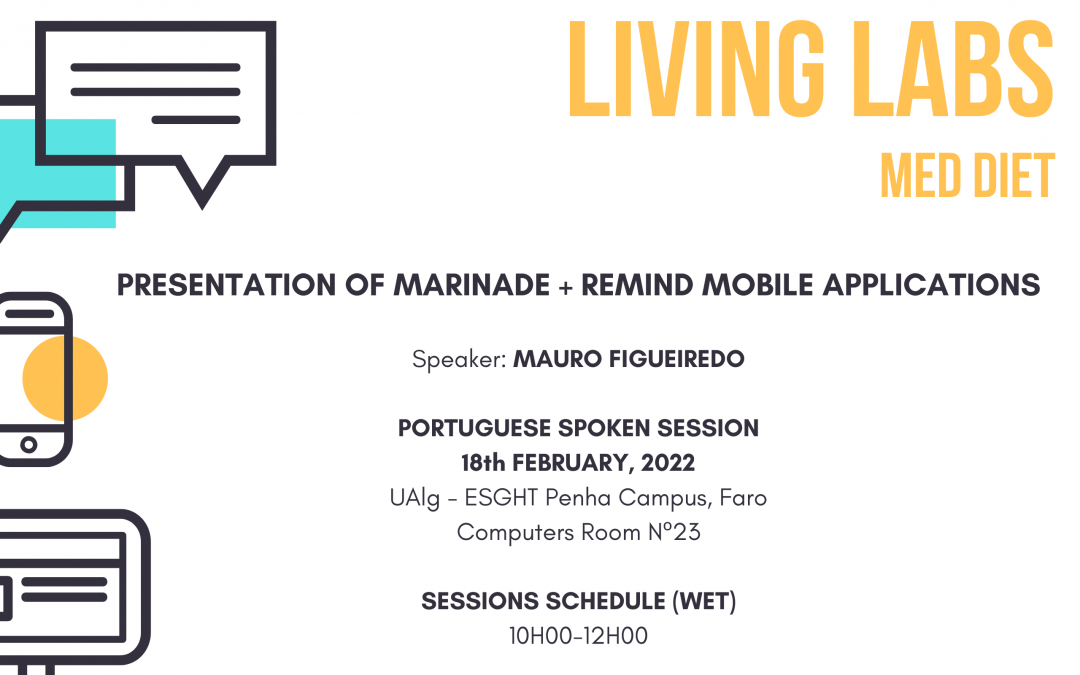 LIVING LABS
MED DIET

PRESENTATION OF MARINADE + REMIND MOBILE APPLICATIONS

Speaker: MAURO FIGUEIREDO

PORTUGUESE SPOKEN SESSION
18th FEBRUARY, 2022
UAlg - ESGHT Penha Campus, Faro
Computers Room Nº23

SESSIONS SCHEDULE (WET)
10H00-12H00